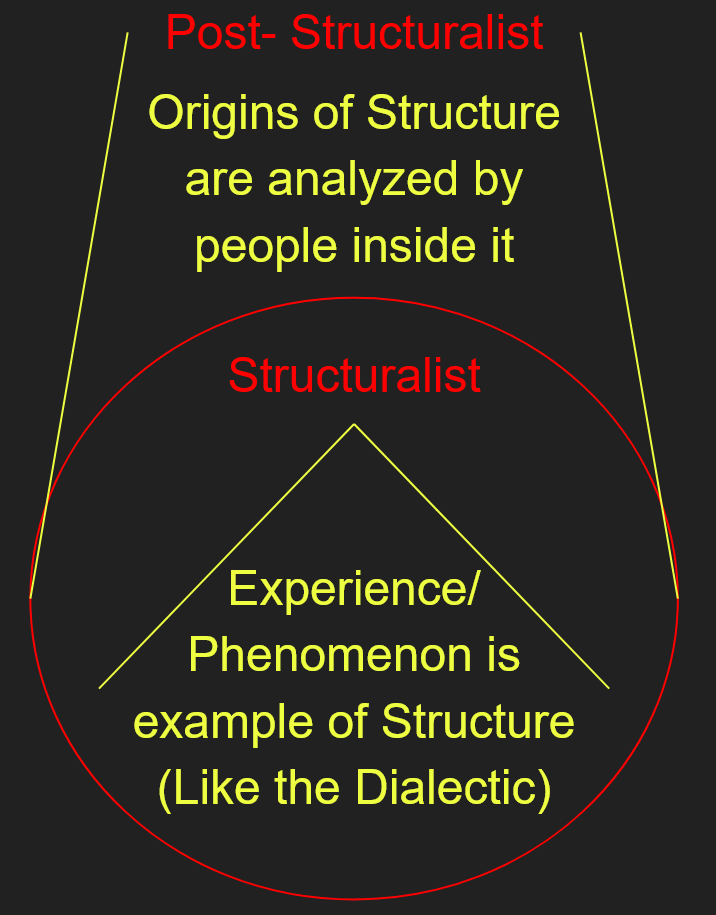 Post- Structuralist

Origins of Structure are analyzed by people inside it

Structuralist

Experience/ Phenomenon is example of Structure (Like the Dialectic)